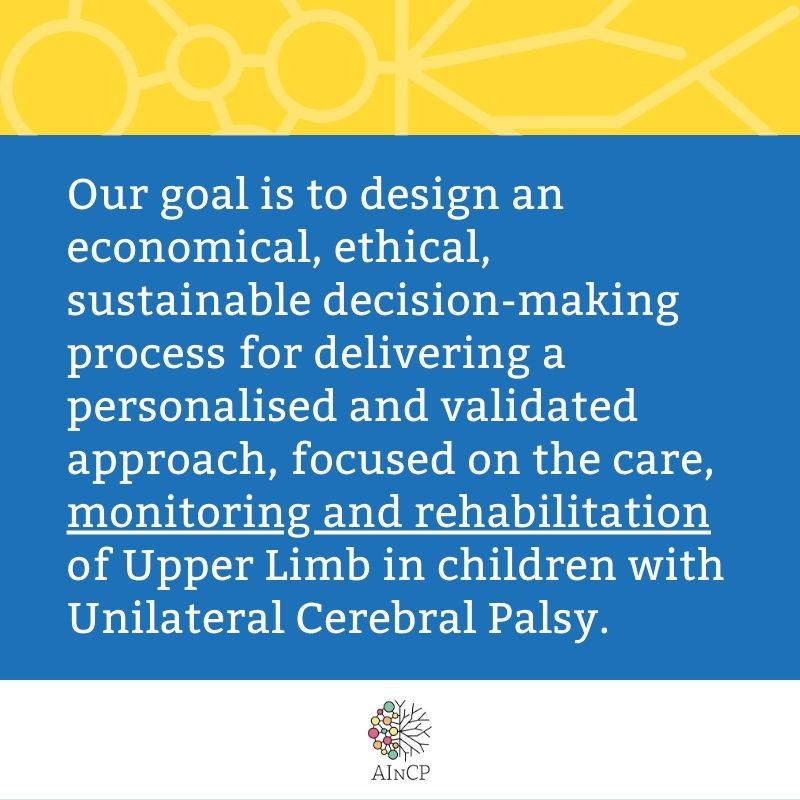 Our goal is to design an economical, ethical, sustainable decision-making process for delivering a personalised and validated approach, focused on the care, monitoring and rehabilitation of Upper Limb in children with Unilateral Cerebral Palsy.

AInCP